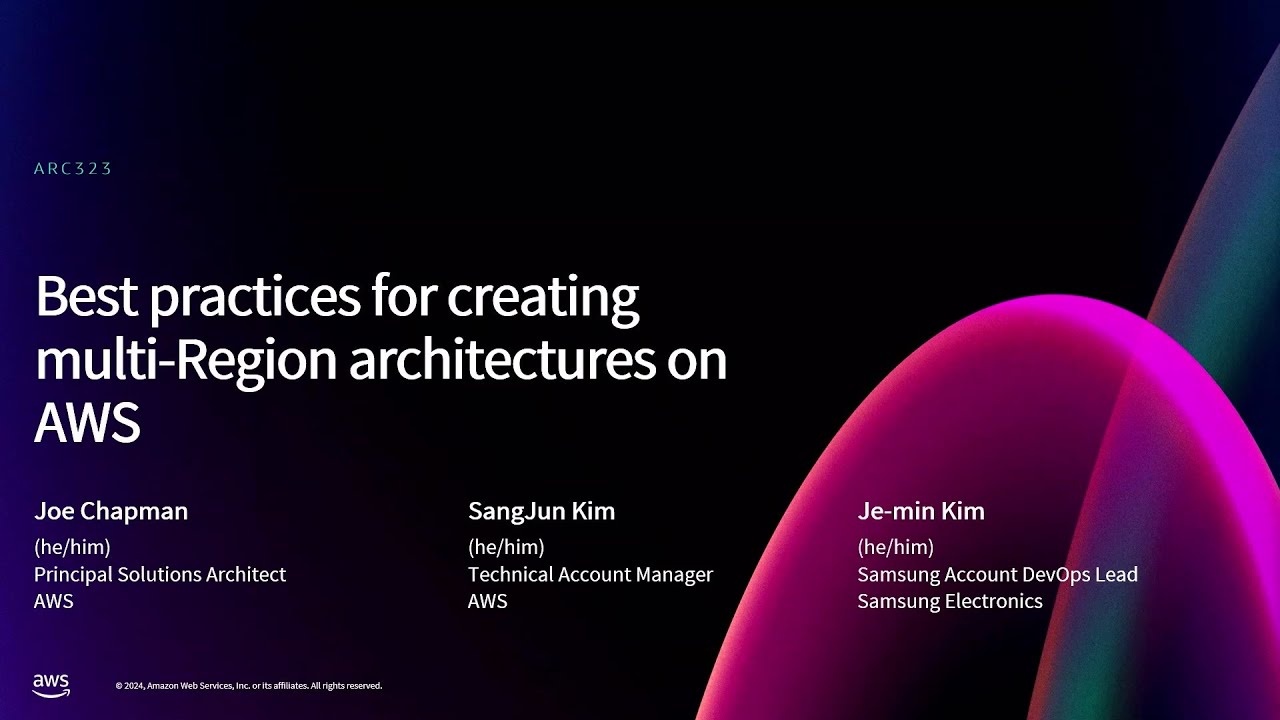 ARC323

Best practices for creating multi-Region architectures on AWS

Joe Chapman
(he/him)
Principal Solutions Architect
AWS

SangJun Kim
(he/him)
Technical Account Manager
AWS

Je-min Kim
(he/him)
Samsung Account DevOps Lead
Samsung Electronics

aws

© 2024, Amazon Web Services, Inc. or its affiliates. All rights reserved.